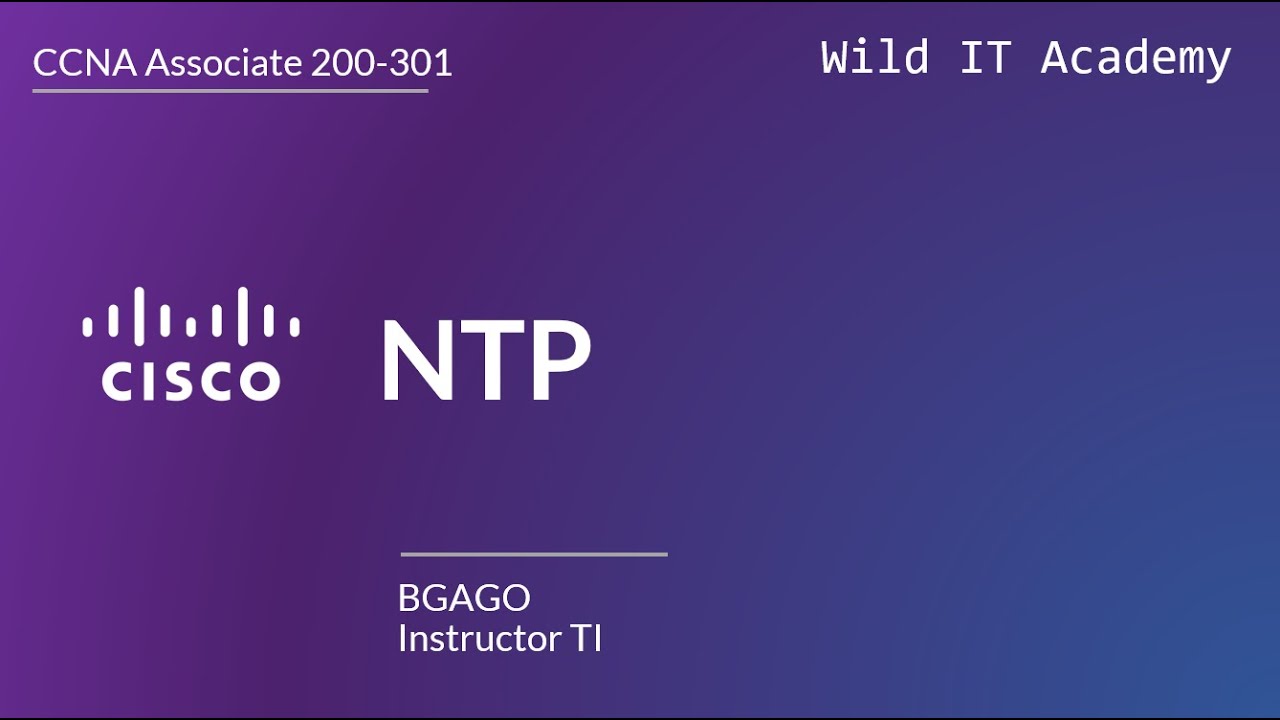 CCNA Associate 200-301

Wild IT Academy

CISCO

NTP

BGAGO
Instructor TI